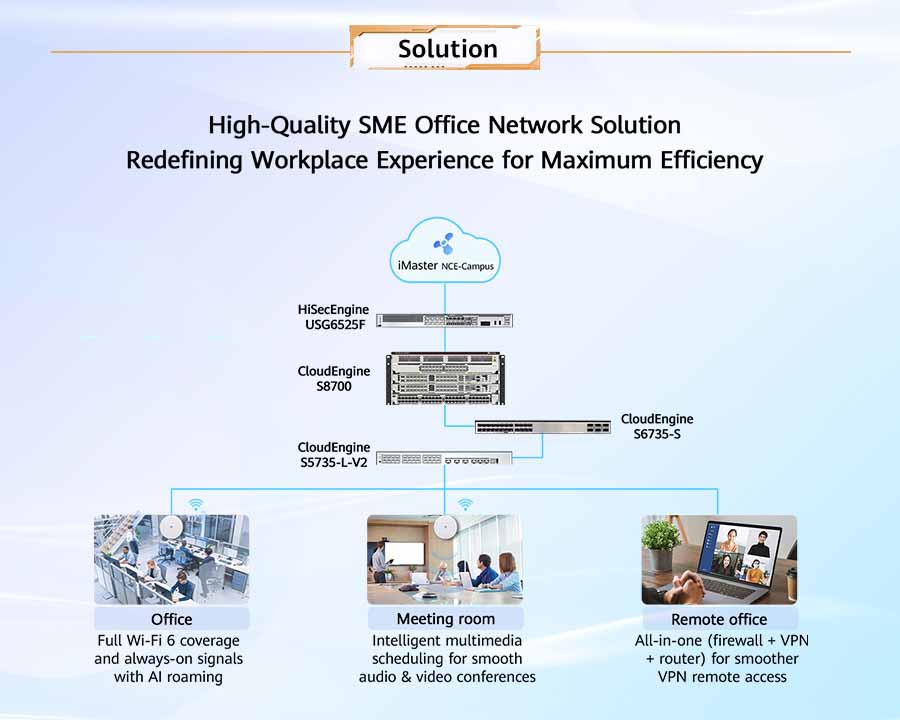 Solution

High-Quality SME Office Network Solution
Redefining Workplace Experience for Maximum Efficiency

iMaster NCE-Campus

HiSecEngine USG6525F

CloudEngine S8700

CloudEngine S6735-S

CloudEngine S5735-L-V2

Office
Full Wi-Fi 6 coverage and always-on signals with AI roaming

Meeting room
Intelligent multimedia scheduling for smooth audio & video conferences

Remote office
All-in-one (firewall + VPN + router) for smoother VPN remote access